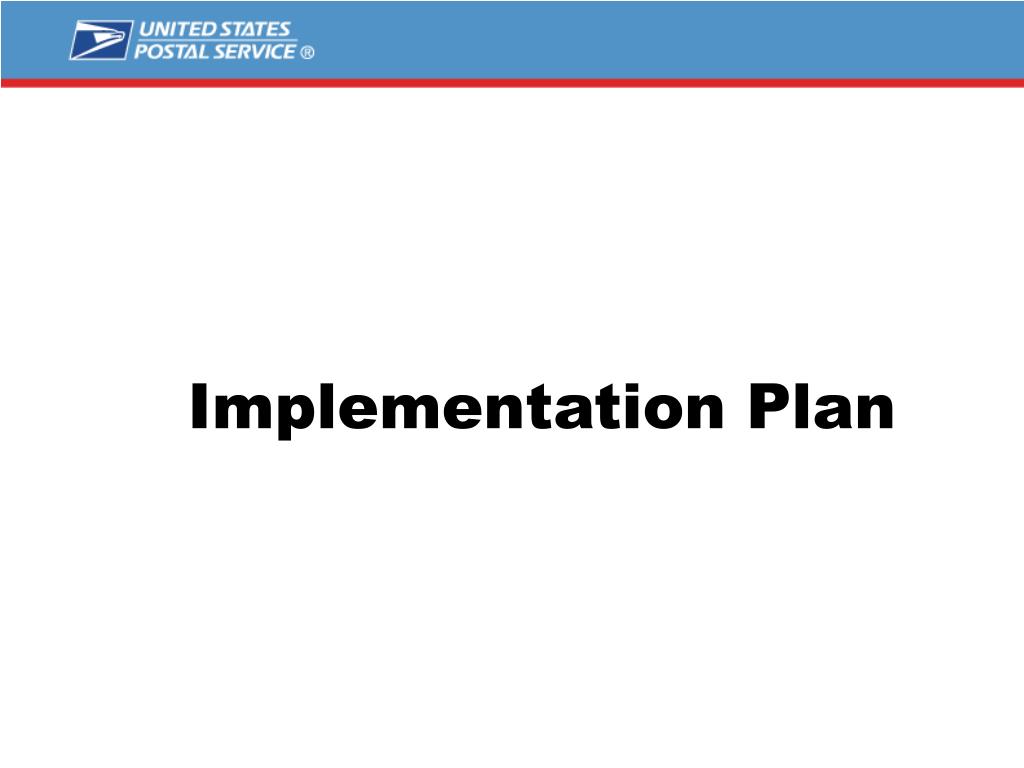 UNITED STATES
POSTAL SERVICE ®

Implementation Plan